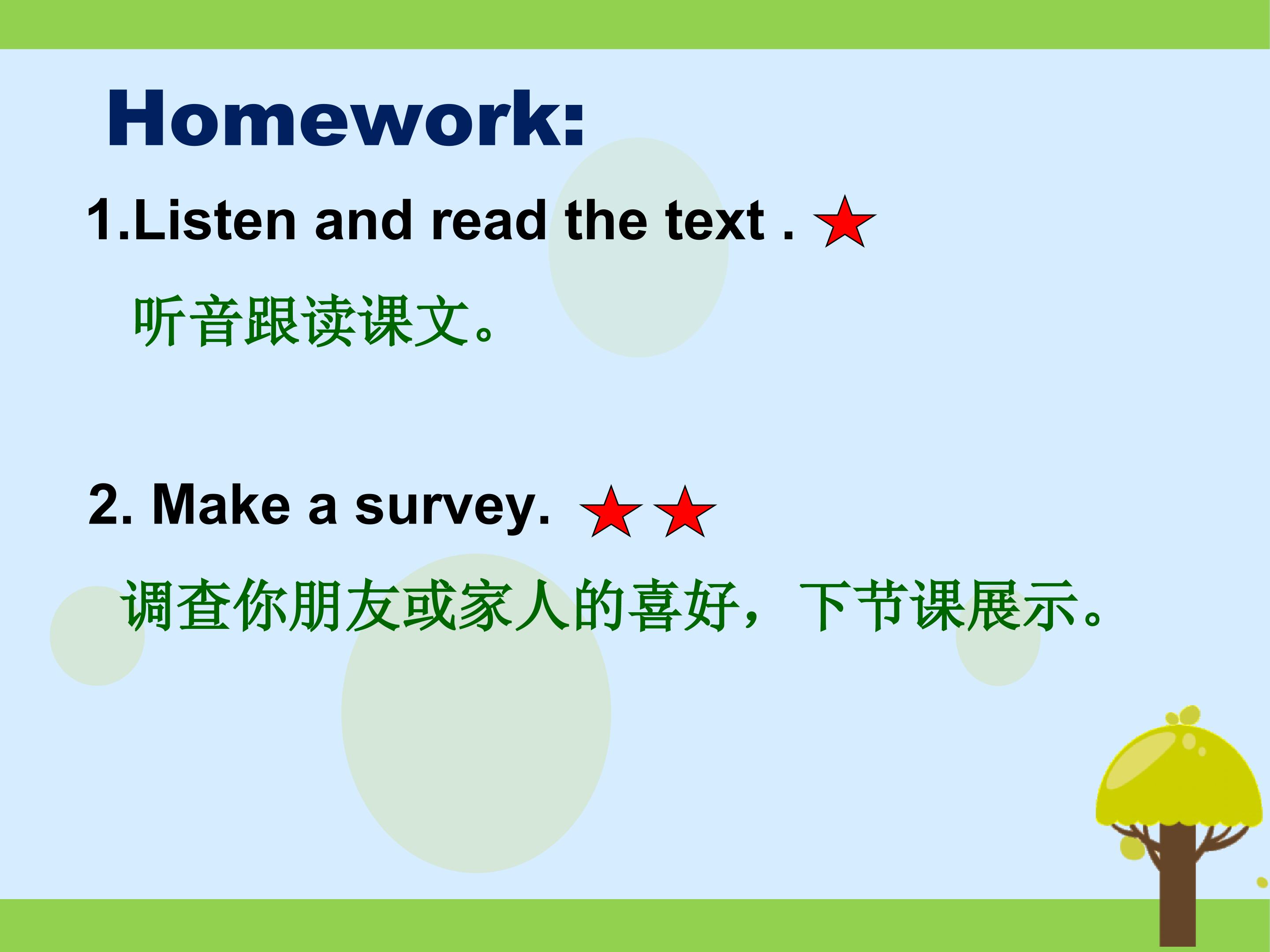 Homework:

1.Listen and read the text . ★

听音跟读课文。

2. Make a survey. ★★

调查你朋友或家人的喜好，下节课展示。